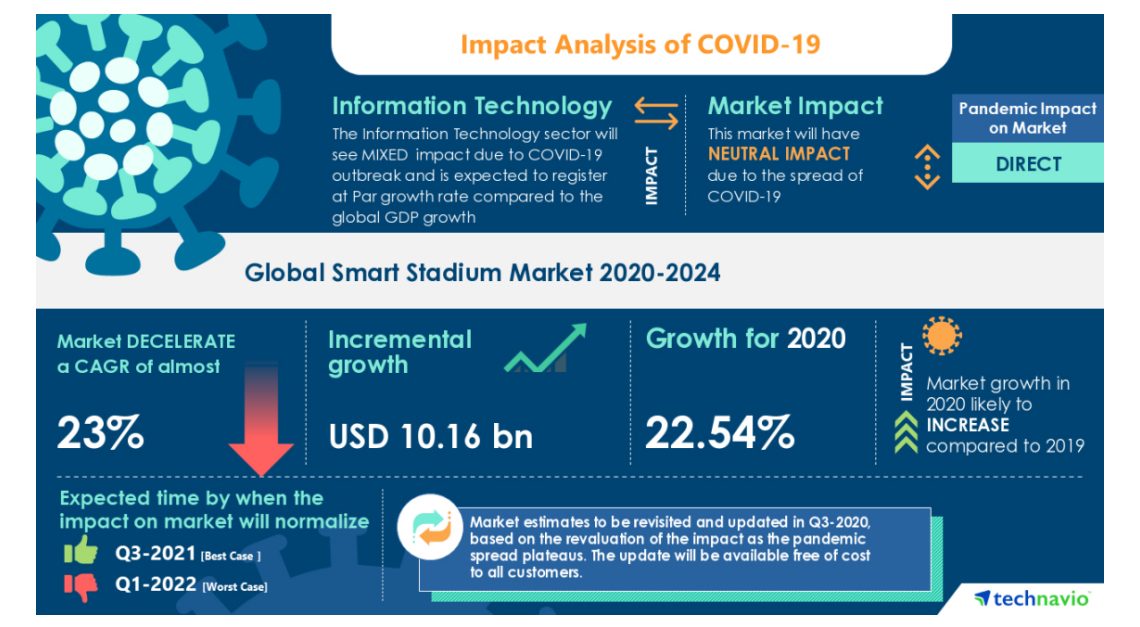 Impact Analysis of COVID-19

Information Technology
The Information Technology sector will see MIXED impact due to COVID-19 outbreak and is expected to register at Par growth rate compared to the global GDP growth

IMPACT

Market Impact
This market will have NEUTRAL IMPACT due to the spread of COVID-19

Pandemic Impact on Market
DIRECT

Global Smart Stadium Market 2020-2024

Market DECELERATE a CAGR of almost
23%

Incremental growth
USD 10.16 bn

Growth for 2020
22.54%

IMPACT
Market growth in 2020 likely to INCREASE compared to 2019

Expected time by when the impact on market will normalize
Q3-2021 [Best Case ]
Q1-2022 [Worst Case]

Market estimates to be revisited and updated in Q3-2020, based on the revaluation of the impact as the pandemic spread plateaus. The update will be available free of cost to all customers.

technavio